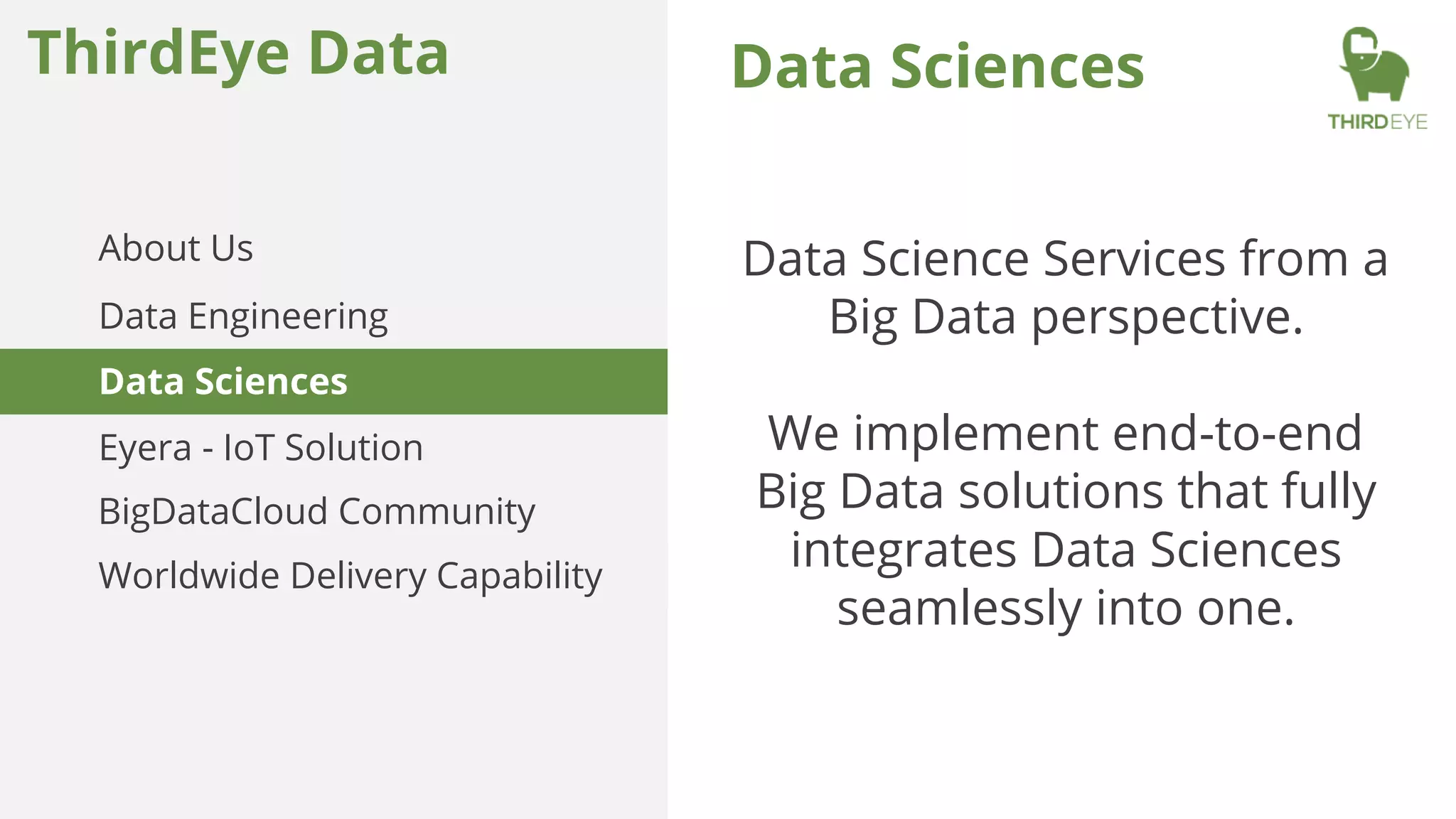 ThirdEye Data

About Us

Data Engineering

Data Sciences

Eyera - IoT Solution

BigDataCloud Community

Worldwide Delivery Capability

Data Sciences

THIRDEYE

Data Science Services from a Big Data perspective.

We implement end-to-end Big Data solutions that fully integrates Data Sciences seamlessly into one.